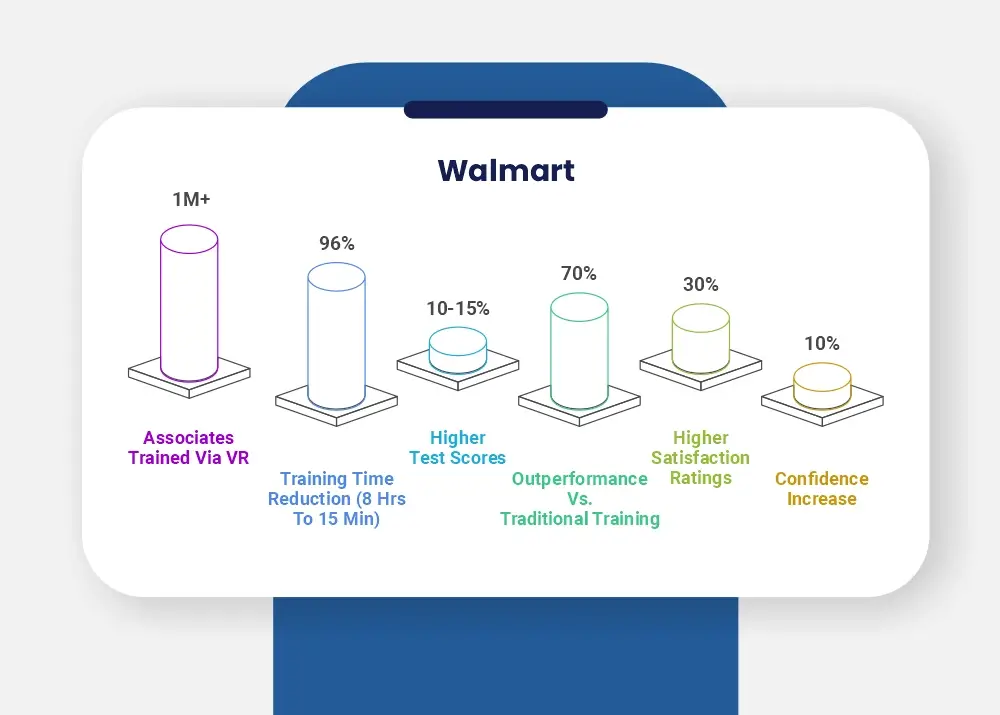 Walmart

1M+
Associates Trained Via VR

96%
Training Time Reduction (8 Hrs To 15 Min)

10-15%
Higher Test Scores

70%
Outperformance Vs. Traditional Training

30%
Higher Satisfaction Ratings

10%
Confidence Increase